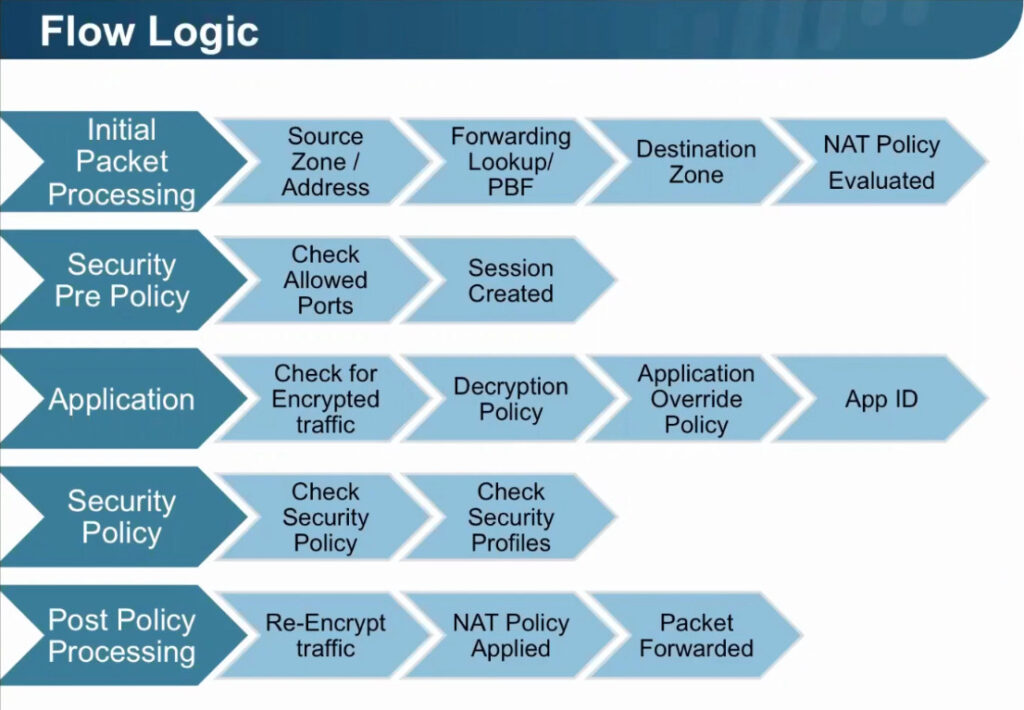 Flow Logic

Initial Packet Processing

Source Zone / Address

Forwarding Lookup/ PBF

Destination Zone

NAT Policy Evaluated

Security Pre Policy

Check Allowed Ports

Session Created

Application

Check for Encrypted traffic

Decryption Policy

Application Override Policy

App ID

Security Policy

Check Security Policy

Check Security Profiles

Post Policy Processing

Re-Encrypt traffic

NAT Policy Applied

Packet Forwarded